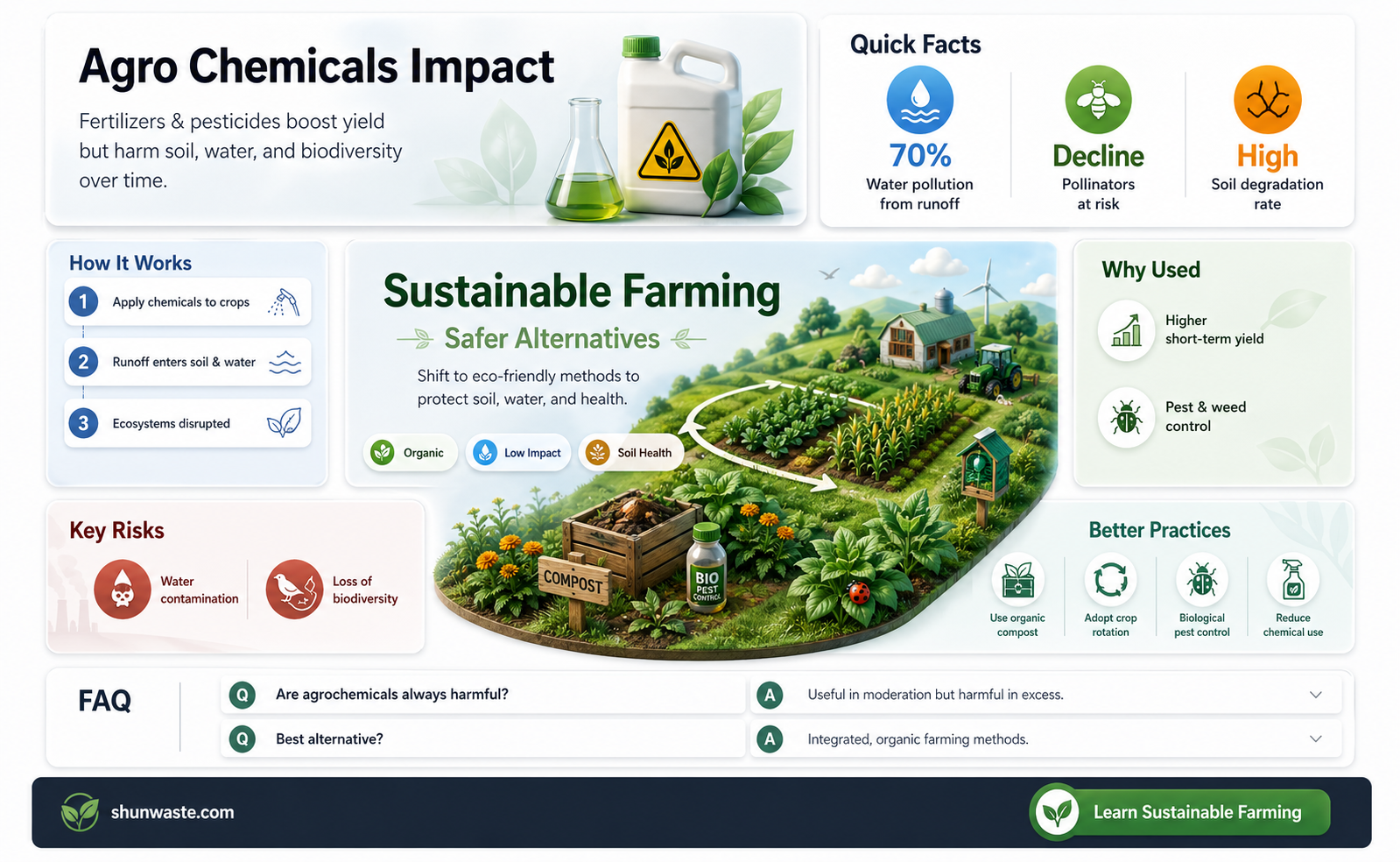 Agro Chemicals Impact

Fertilizers & pesticides boost yield but harm soil, water, and biodiversity over time.

Quick Facts

70%
Water pollution from runoff

Decline
Pollinators at risk

High
Soil degradation rate

How It Works

1 Apply chemicals to crops

2 Runoff enters soil & water

3 Ecosystems disrupted

Sustainable Farming

Safer Alternatives

Shift to eco-friendly methods to protect soil, water, and health.

Organic
Low Impact
Soil Health

COMPOST

BIO PEST CONTROL

Why Used

Higher short-term yield

Pest & weed control

Key Risks

Water contamination

Loss of biodiversity

Better Practices

Use organic compost

Adopt crop rotation

Biological pest control

Reduce chemical use

FAQ

Q Are agrochemicals always harmful?

A Useful in moderation but harmful in excess.

Q Best alternative?

A Integrated, organic farming methods.

shunwaste.com

Learn Sustainable Farming